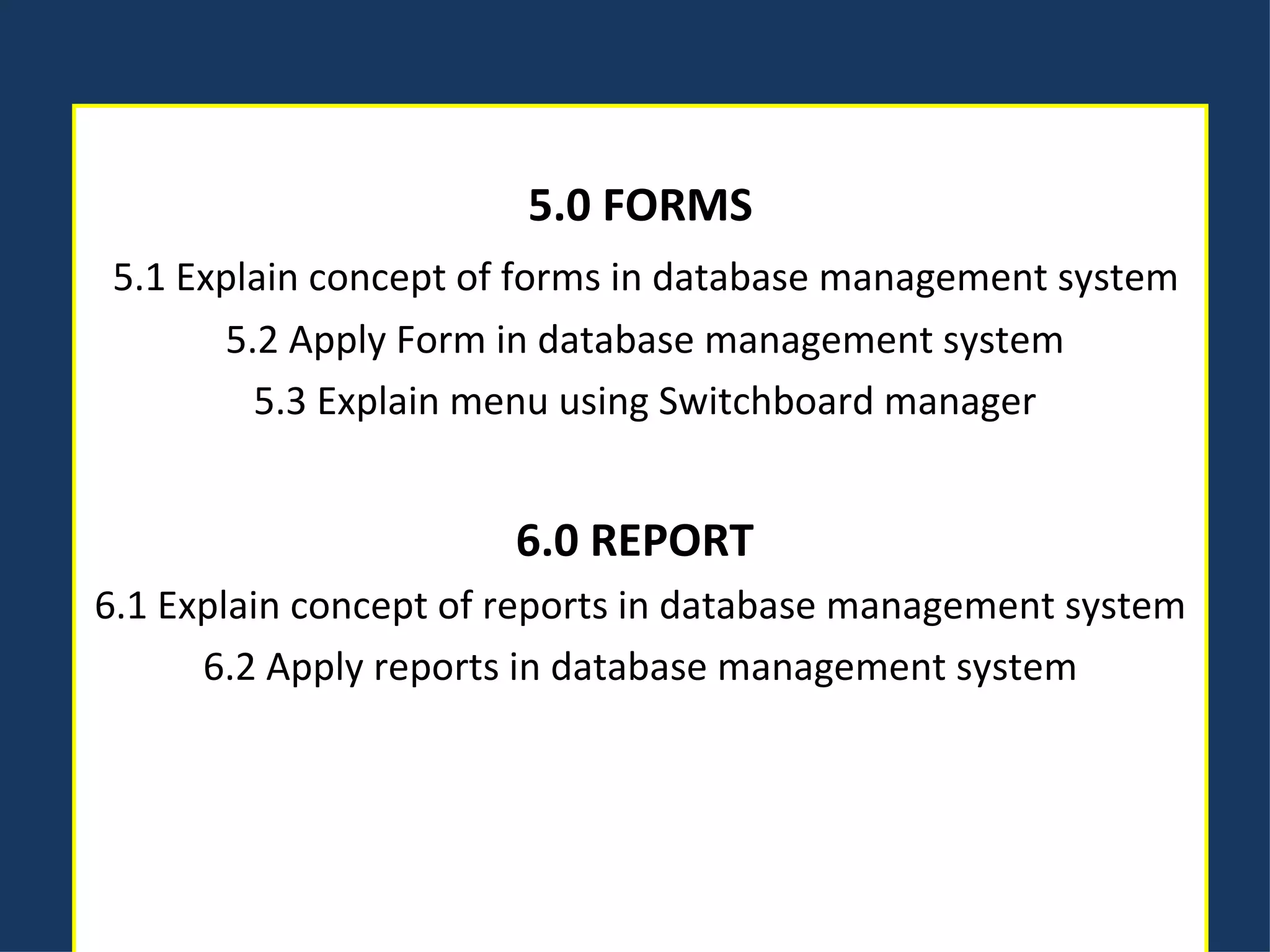 5.0 FORMS

5.1 Explain concept of forms in database management system

5.2 Apply Form in database management system

5.3 Explain menu using Switchboard manager

6.0 REPORT

6.1 Explain concept of reports in database management system

6.2 Apply reports in database management system